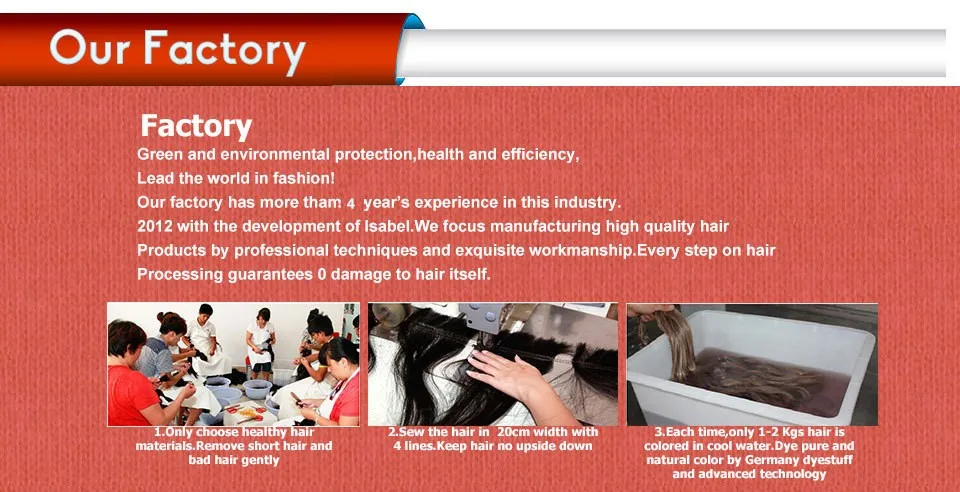 Our Factory

Factory

Green and environmental protection,health and efficiency,
Lead the world in fashion!
Our factory has more tham 4 year's experience in this industry.
2012 with the development of Isabel.We focus manufacturing high quality hair
Products by professional techniques and exquisite workmanship.Every step on hair
Processing guarantees 0 damage to hair itself.

1.Only choose healthy hair materials.Remove short hair and bad hair gently

2.Sew the hair in 20cm width with 4 lines.Keep hair no upside down

3.Each time,only 1-2 Kgs hair is colored in cool water.Dye pure and natural color by Germany dyestuff and advanced technology